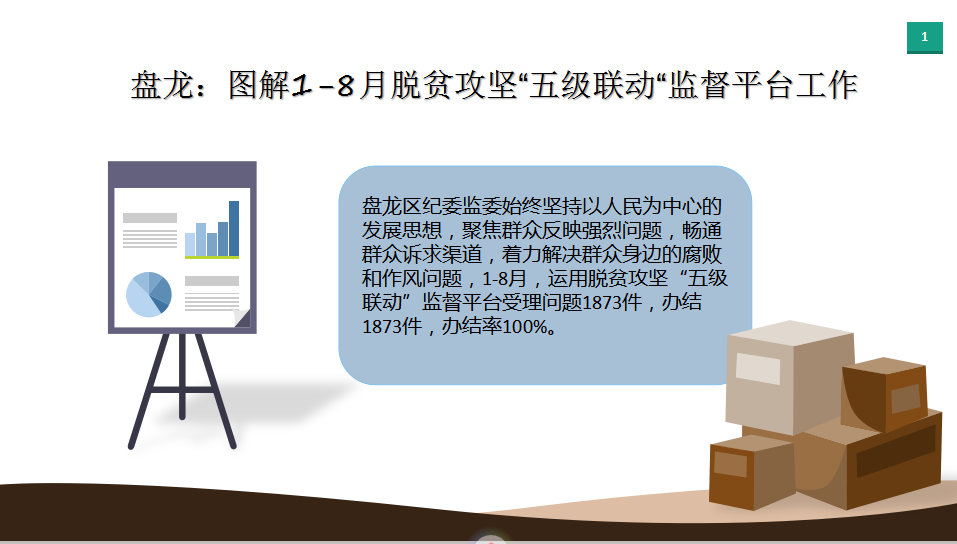 1

盘龙：图解1-8月脱贫攻坚“五级联动“监督平台工作

盘龙区纪委监委始终坚持以人民为中心的发展思想，聚焦群众反映强烈问题，畅通群众诉求渠道，着力解决群众身边的腐败和作风问题，1-8月，运用脱贫攻坚“五级联动”监督平台受理问题1873件，办结1873件，办结率100%。